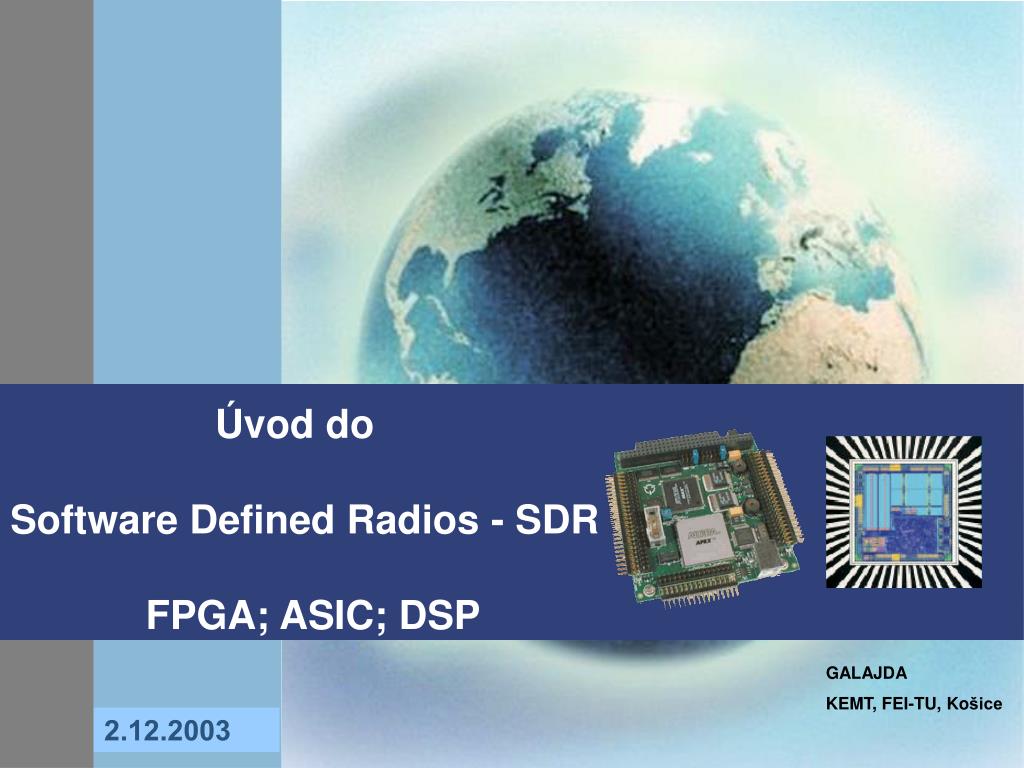 Úvod do

Software Defined Radios - SDR

FPGA; ASIC; DSP

GALAJDA

KEMT, FEI-TU, Košice

2.12.2003